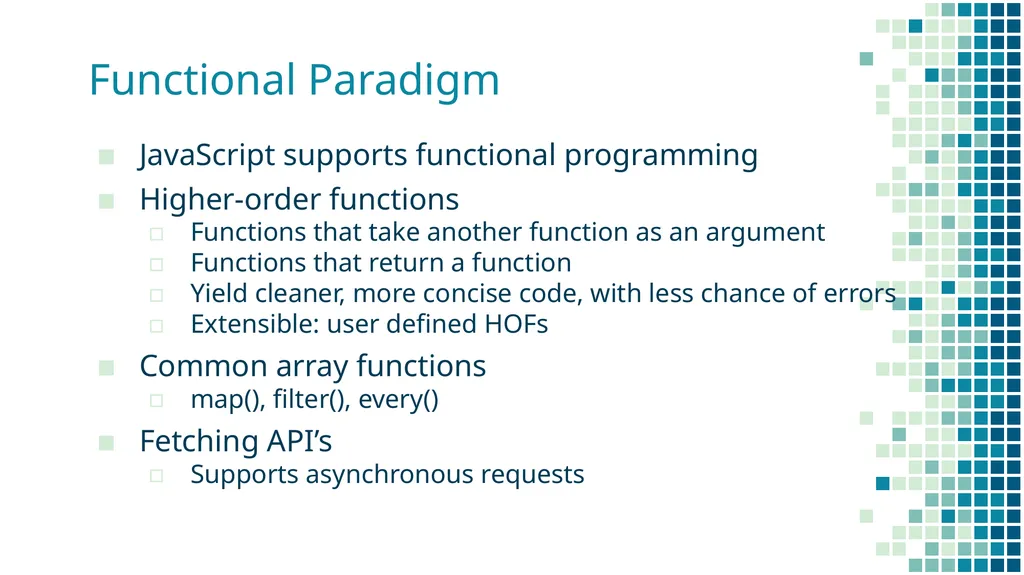 Functional Paradigm

JavaScript supports functional programming

Higher-order functions

Functions that take another function as an argument

Functions that return a function

Yield cleaner, more concise code, with less chance of errors

Extensible: user defined HOFs

Common array functions

map(), filter(), every()

Fetching API’s

Supports asynchronous requests